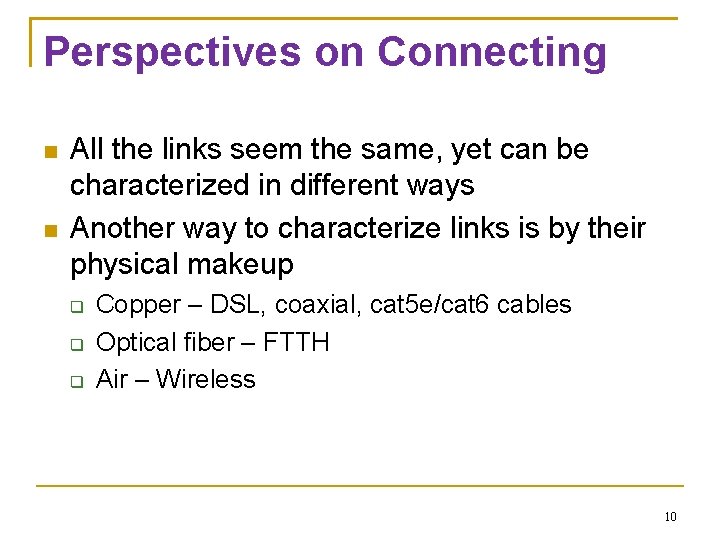 Perspectives on Connecting

- All the links seem the same, yet can be characterized in different ways
- Another way to characterize links is by their physical makeup
  - Copper – DSL, coaxial, cat5e/cat6 cables
  - Optical fiber – FTTH
  - Air – Wireless

10